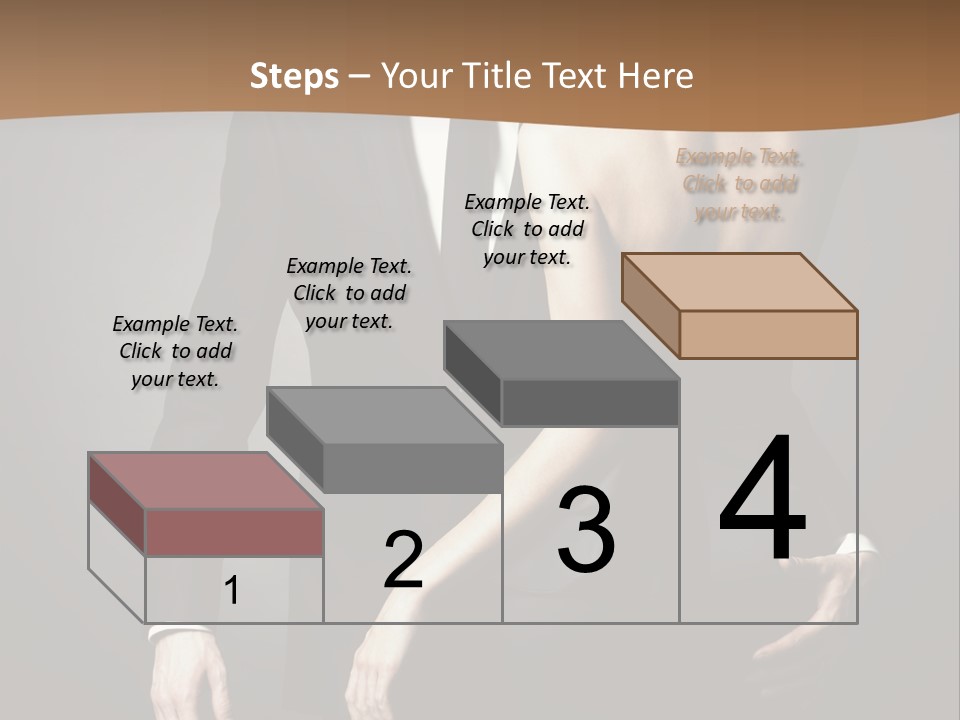 Steps – Your Title Text Here

Example Text. Click to add your text.

Example Text. Click to add your text.

Example Text. Click to add your text.

Example Text. Click to add your text.

1

2

3

4